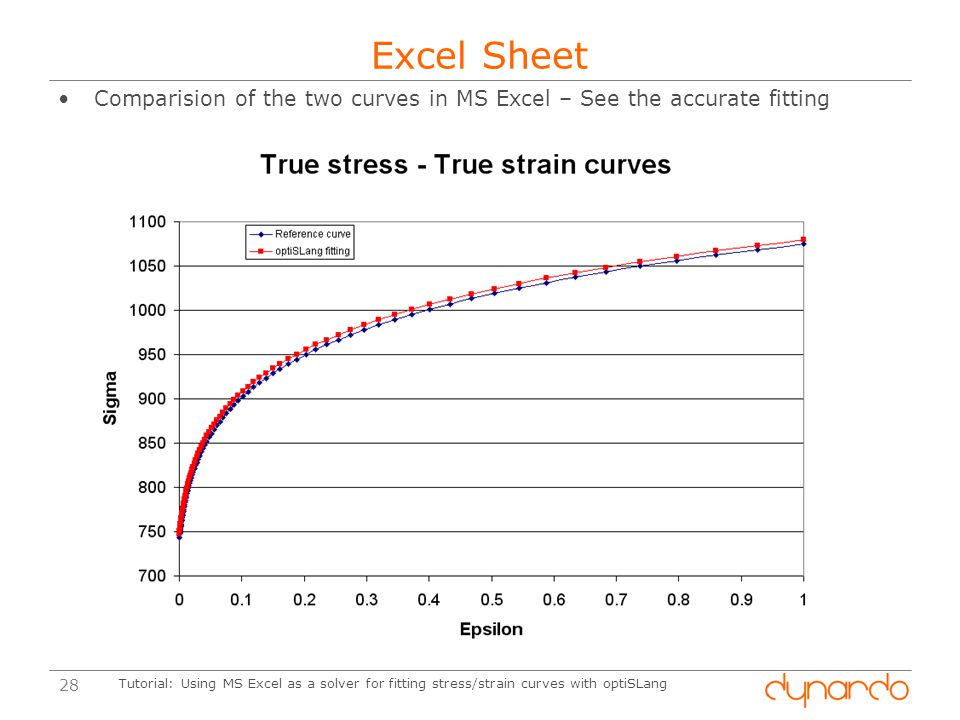 Excel Sheet

• Comparision of the two curves in MS Excel – See the accurate fitting

True stress - True strain curves

Reference curve
optiSLang fitting

1100
1050
1000
950
900
850
800
750
700

Sigma

0 0.1 0.2 0.3 0.4 0.5 0.6 0.7 0.8 0.9 1

Epsilon

28 Tutorial: Using MS Excel as a solver for fitting stress/strain curves with optiSLang

dynardo